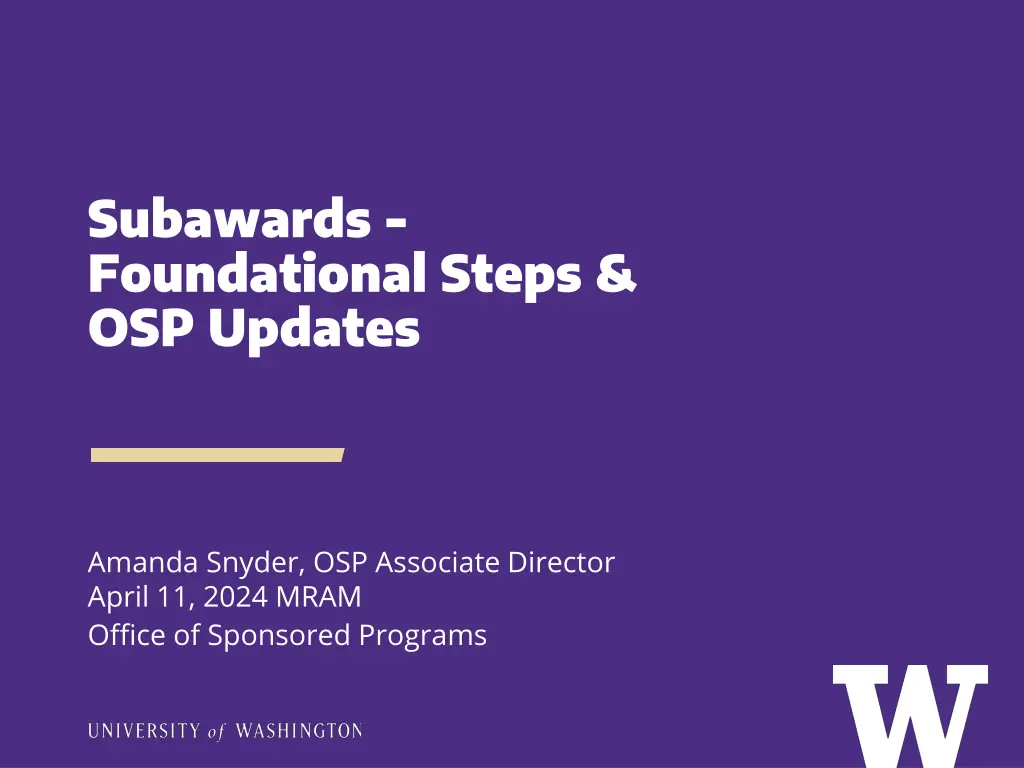 Subawards - Foundational Steps & OSP Updates

Amanda Snyder, OSP Associate Director
April 11, 2024 MRAM
Office of Sponsored Programs

UNIVERSITY of WASHINGTON

W